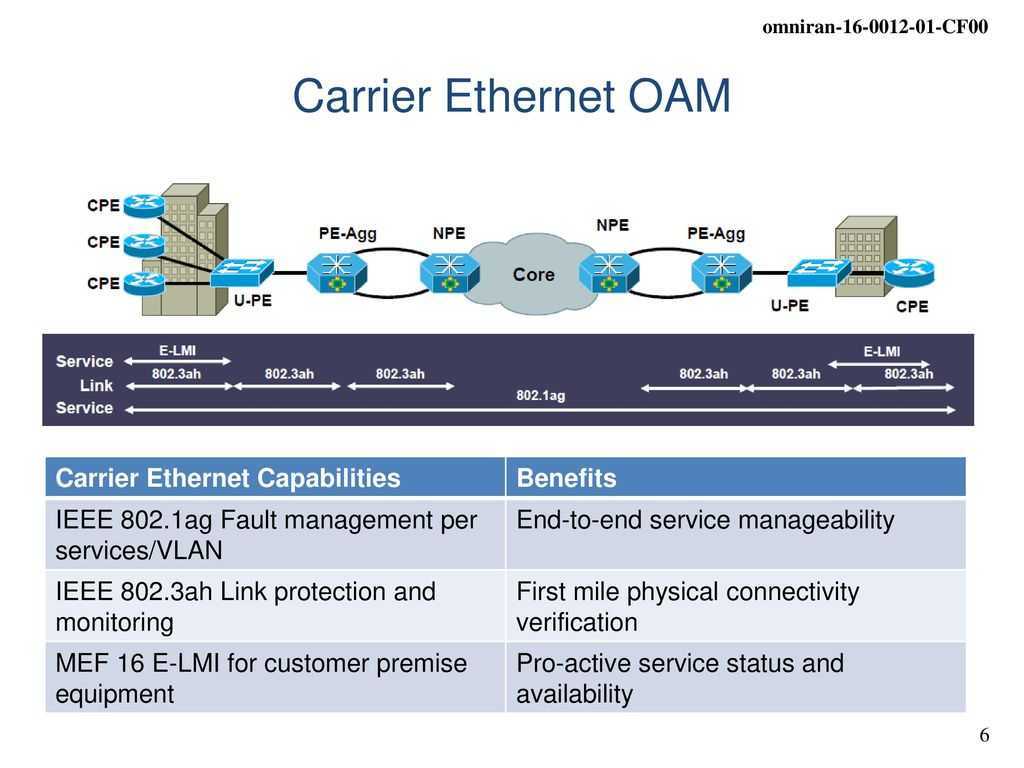 omniran-16-0012-01-CF00

Carrier Ethernet OAM

CPE
CPE
CPE
U-PE
PE-Agg
NPE
Core
NPE
PE-Agg
U-PE
CPE

Service
Link
Service
E-LMI
802.3ah
802.3ah
802.3ah
802.1ag
802.3ah
802.3ah
E-LMI
802.3ah

| Carrier Ethernet Capabilities | Benefits |
|---|---|
| IEEE 802.1ag Fault management per services/VLAN | End-to-end service manageability |
| IEEE 802.3ah Link protection and monitoring | First mile physical connectivity verification |
| MEF 16 E-LMI for customer premise equipment | Pro-active service status and availability |

6